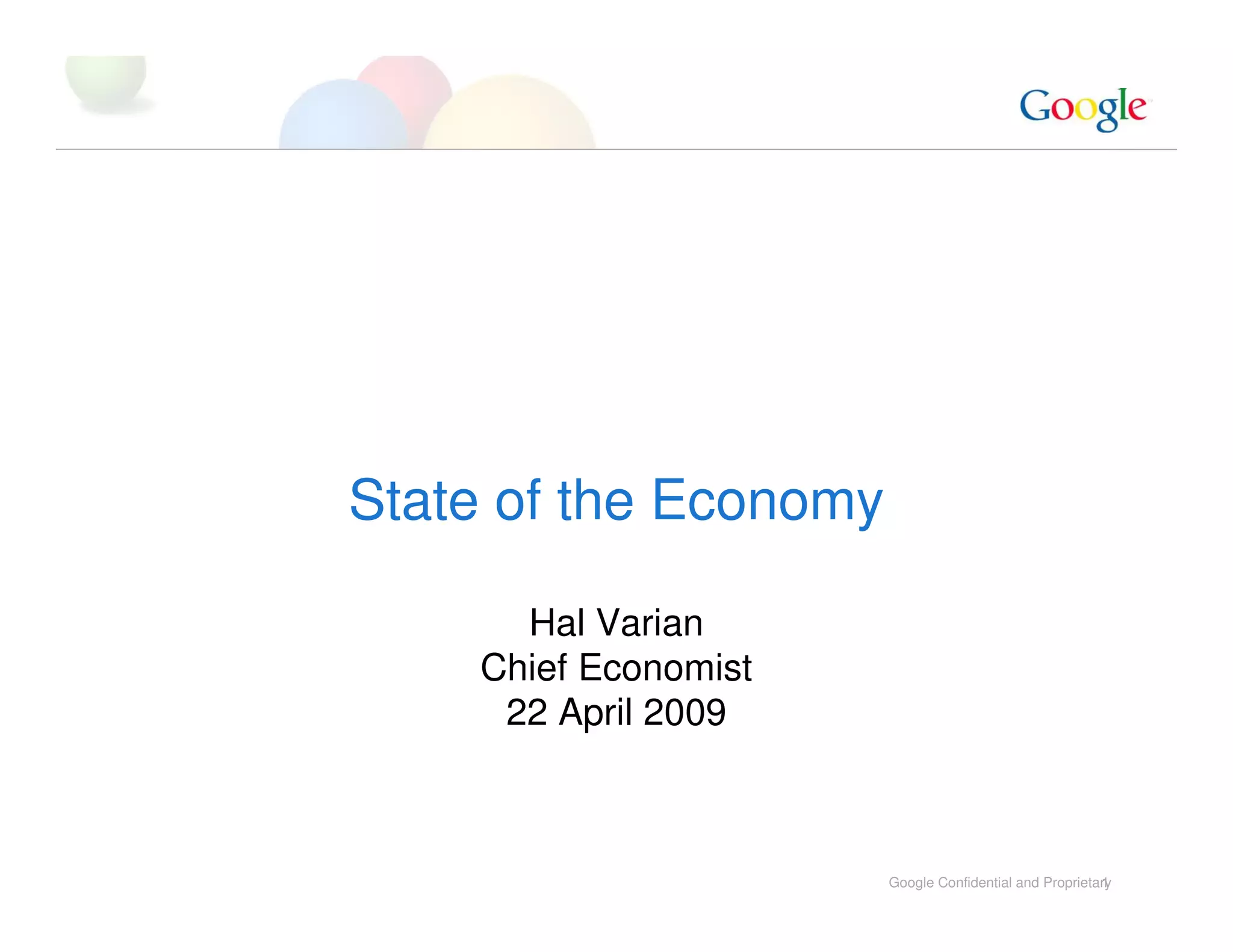 Google

State of the Economy

Hal Varian
Chief Economist
22 April 2009

Google Confidential and Proprietary 1